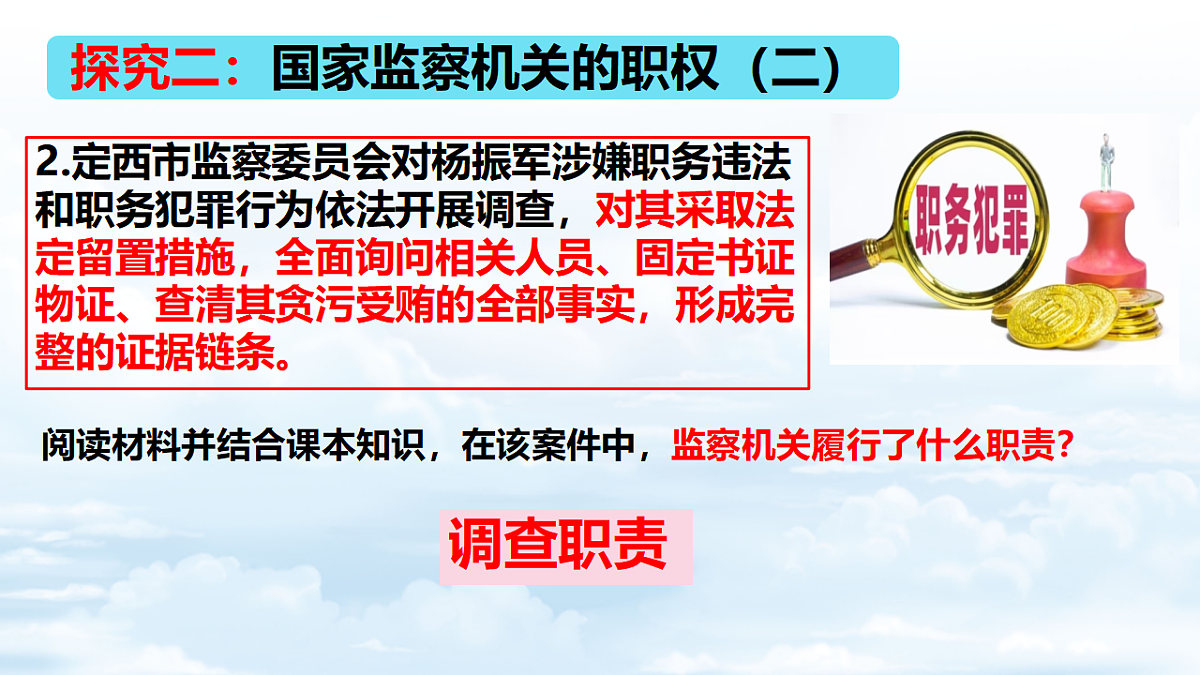 探究二：国家监察机关的职权（二）

2.定西市监察委员会对杨振军涉嫌职务违法和职务犯罪行为依法开展调查，对其采取法定留置措施，全面询问相关人员、固定书证物证、查清其贪污受贿的全部事实，形成完整的证据链条。

职务犯罪

阅读材料并结合课本知识，在该案件中，监察机关履行了什么职责？

调查职责